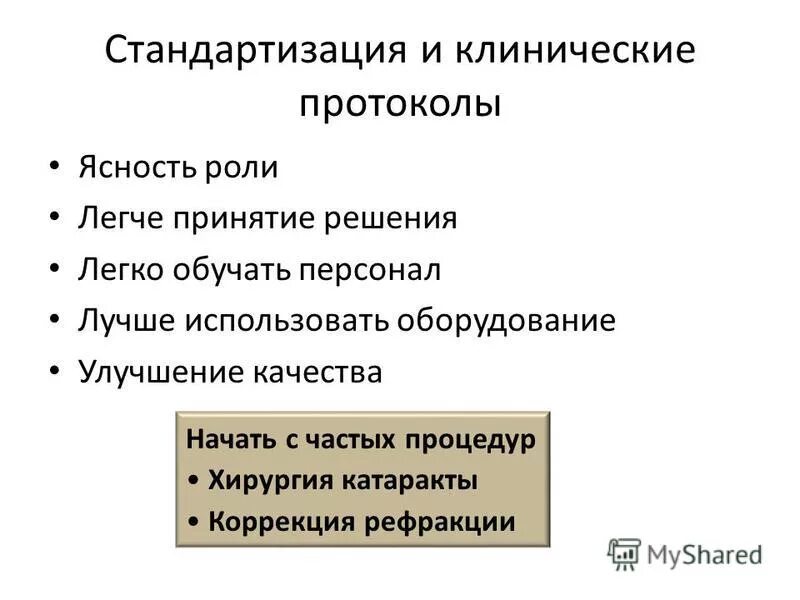 Стандартизация и клинические протоколы

• Ясность роли
• Легче принятие решения
• Легко обучать персонал
• Лучше использовать оборудование
• Улучшение качества

Начать с частых процедур
• Хирургия катаракты
• Коррекция рефракции

MyShared